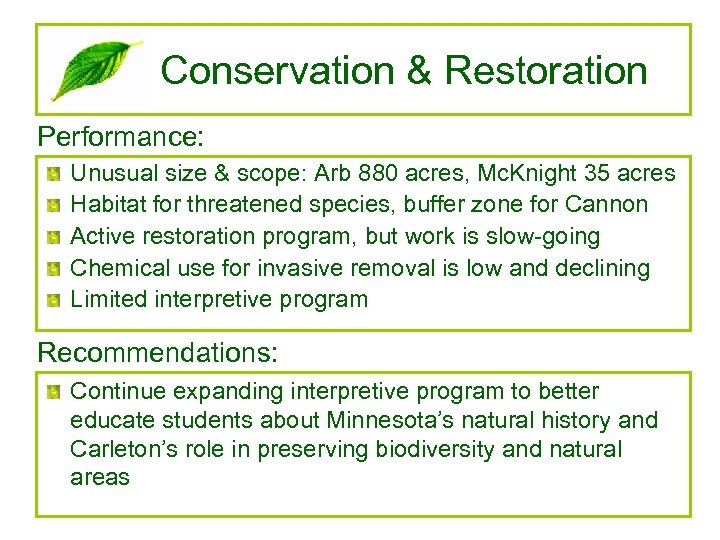 Conservation & Restoration

Performance:

- Unusual size & scope: Arb 880 acres, McKnight 35 acres
- Habitat for threatened species, buffer zone for Cannon
- Active restoration program, but work is slow-going
- Chemical use for invasive removal is low and declining
- Limited interpretive program

Recommendations:

- Continue expanding interpretive program to better educate students about Minnesota's natural history and Carleton's role in preserving biodiversity and natural areas